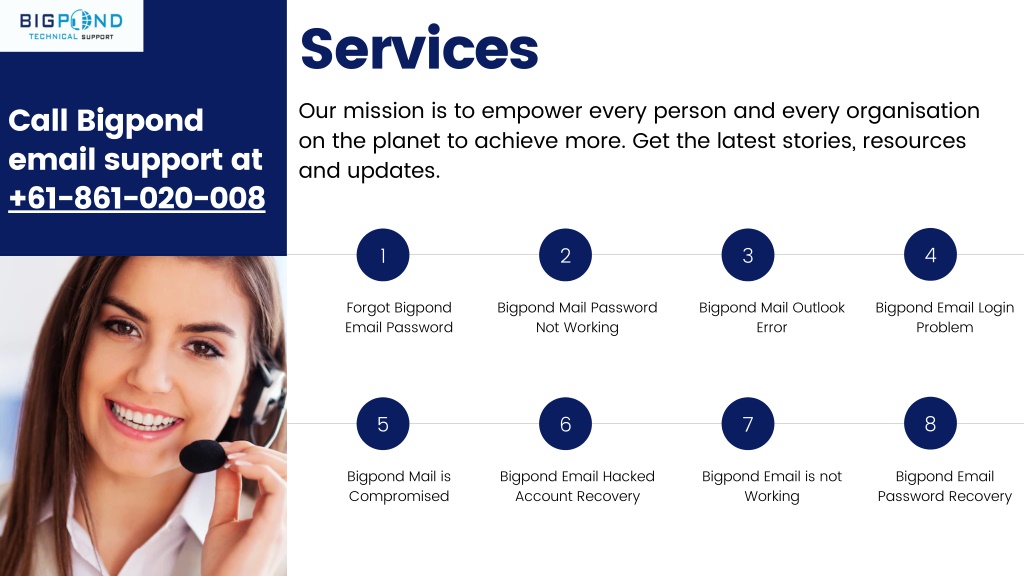 BIGPOND
TECHNICAL SUPPORT

Call Bigpond email support at +61-861-020-008

Services

Our mission is to empower every person and every organisation on the planet to achieve more. Get the latest stories, resources and updates.

1
Forgot Bigpond Email Password

2
Bigpond Mail Password Not Working

3
Bigpond Mail Outlook Error

4
Bigpond Email Login Problem

5
Bigpond Mail is Compromised

6
Bigpond Email Hacked Account Recovery

7
Bigpond Email is not Working

8
Bigpond Email Password Recovery